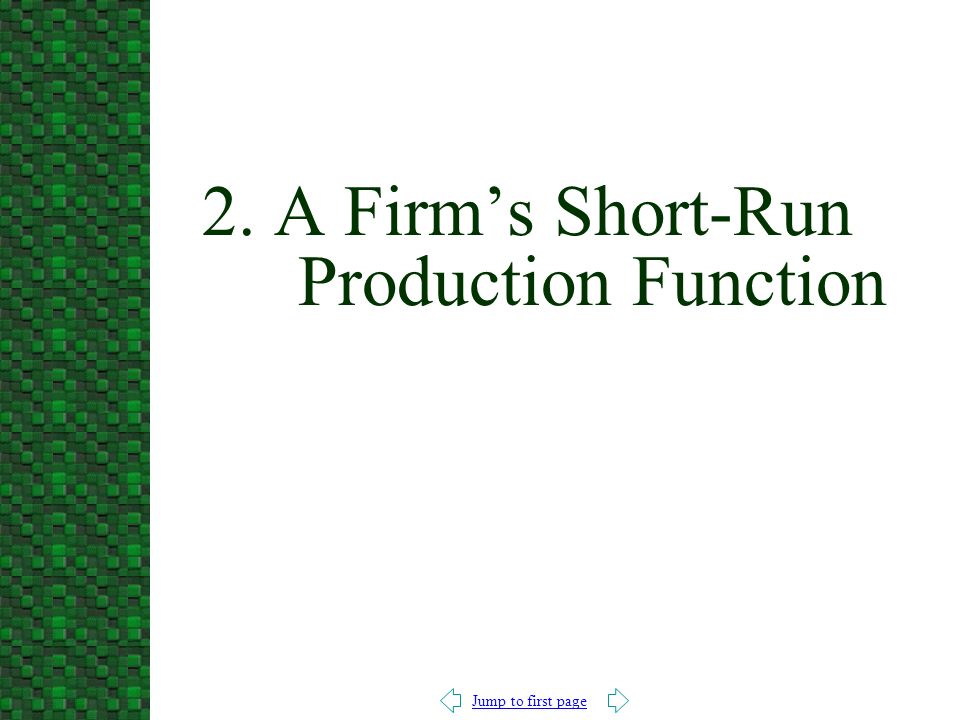 2. A Firm’s Short-Run Production Function

Jump to first page